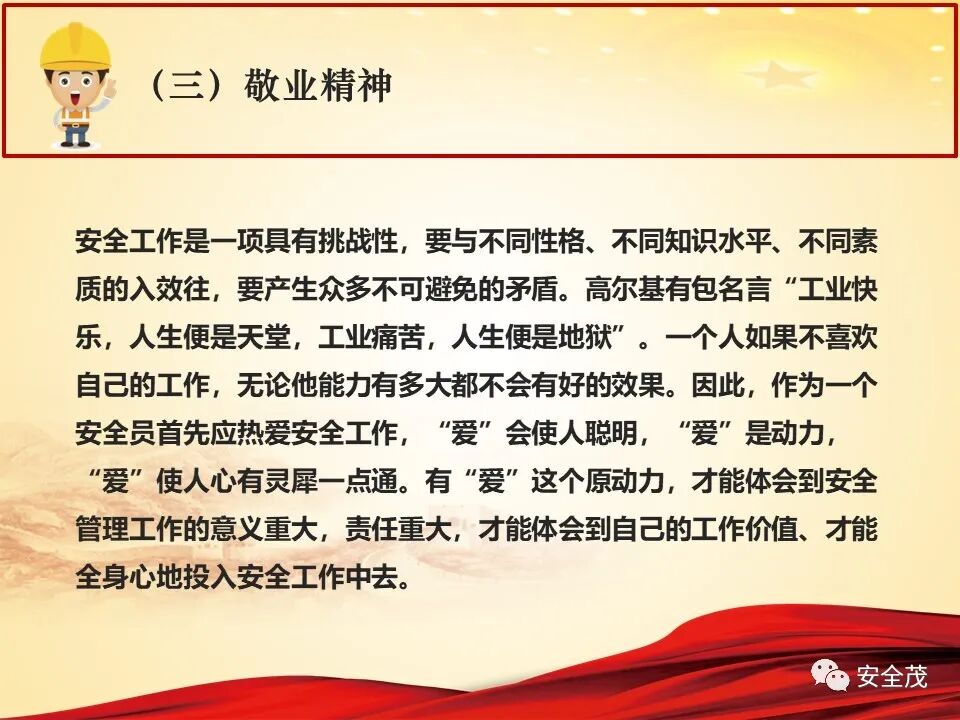 （三）敬业精神

安全工作是一项具有挑战性，要与不同性格、不同知识水平、不同素质的入效往，要产生众多不可避免的矛盾。高尔基有包名言“工业快乐，人生便是天堂，工业痛苦，人生便是地狱”。一个人如果不喜欢自己的工作，无论他能力有多大都不会有好的效果。因此，作为一个安全员首先应热爱安全工作，“爱”会使人聪明，“爱”是动力，“爱”使人心有灵犀一点通。有“爱”这个原动力，才能体会到安全管理工作的意义重大，责任重大，才能体会到自己的工作价值、才能全身心地投入安全工作中去。

安全茂